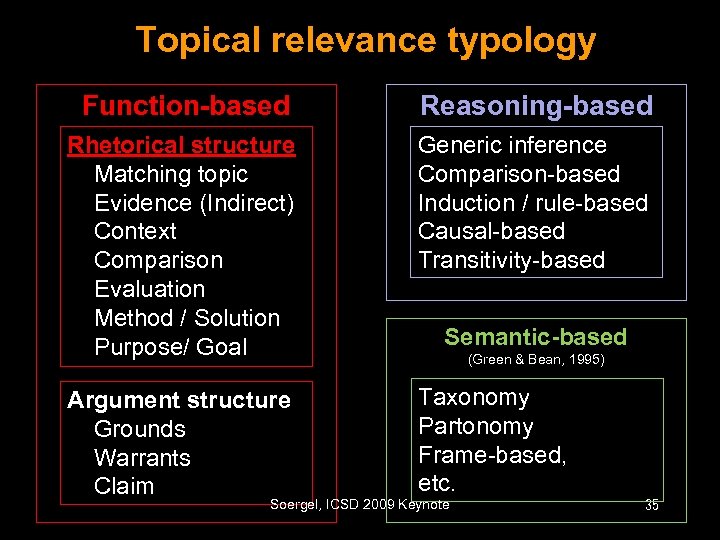 Topical relevance typology

Function-based

Rhetorical structure
Matching topic
Evidence (Indirect)
Context
Comparison
Evaluation
Method / Solution
Purpose/ Goal

Argument structure
Grounds
Warrants
Claim

Reasoning-based

Generic inference
Comparison-based
Induction / rule-based
Causal-based
Transitivity-based

Semantic-based
(Green & Bean, 1995)

Taxonomy
Partonomy
Frame-based,
etc.

Soergel, ICSD 2009 Keynote

35